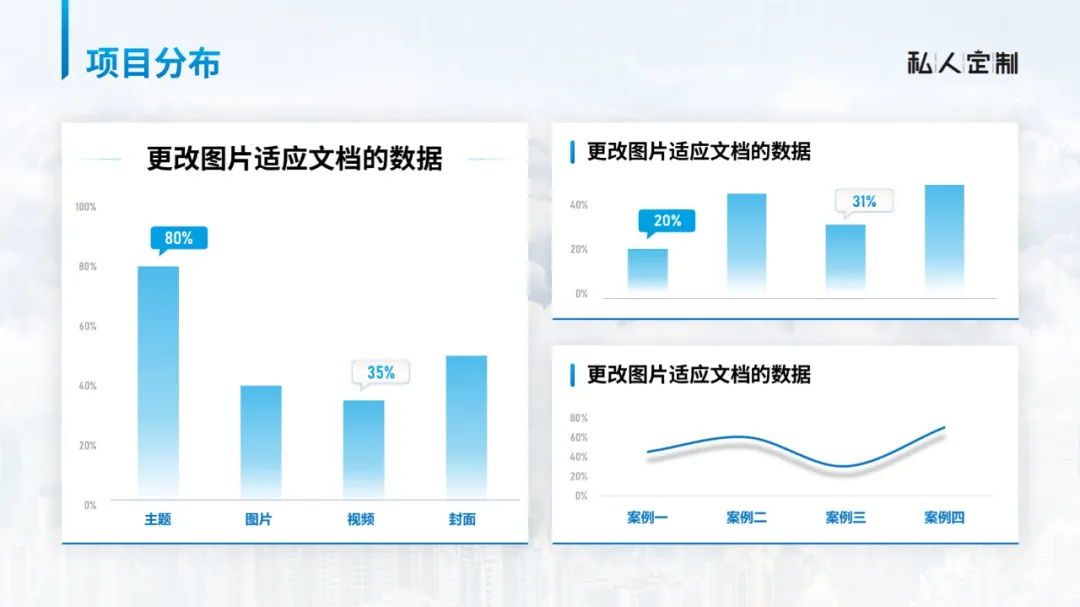 项目分布

私人定制

更改图片适应文档的数据

100%
80%
60%
40%
20%
0%

80%

35%

主题
图片
视频
封面

更改图片适应文档的数据

40%
20%
0%

20%

31%

更改图片适应文档的数据

80%
60%
40%
20%
0%

案例一
案例二
案例三
案例四